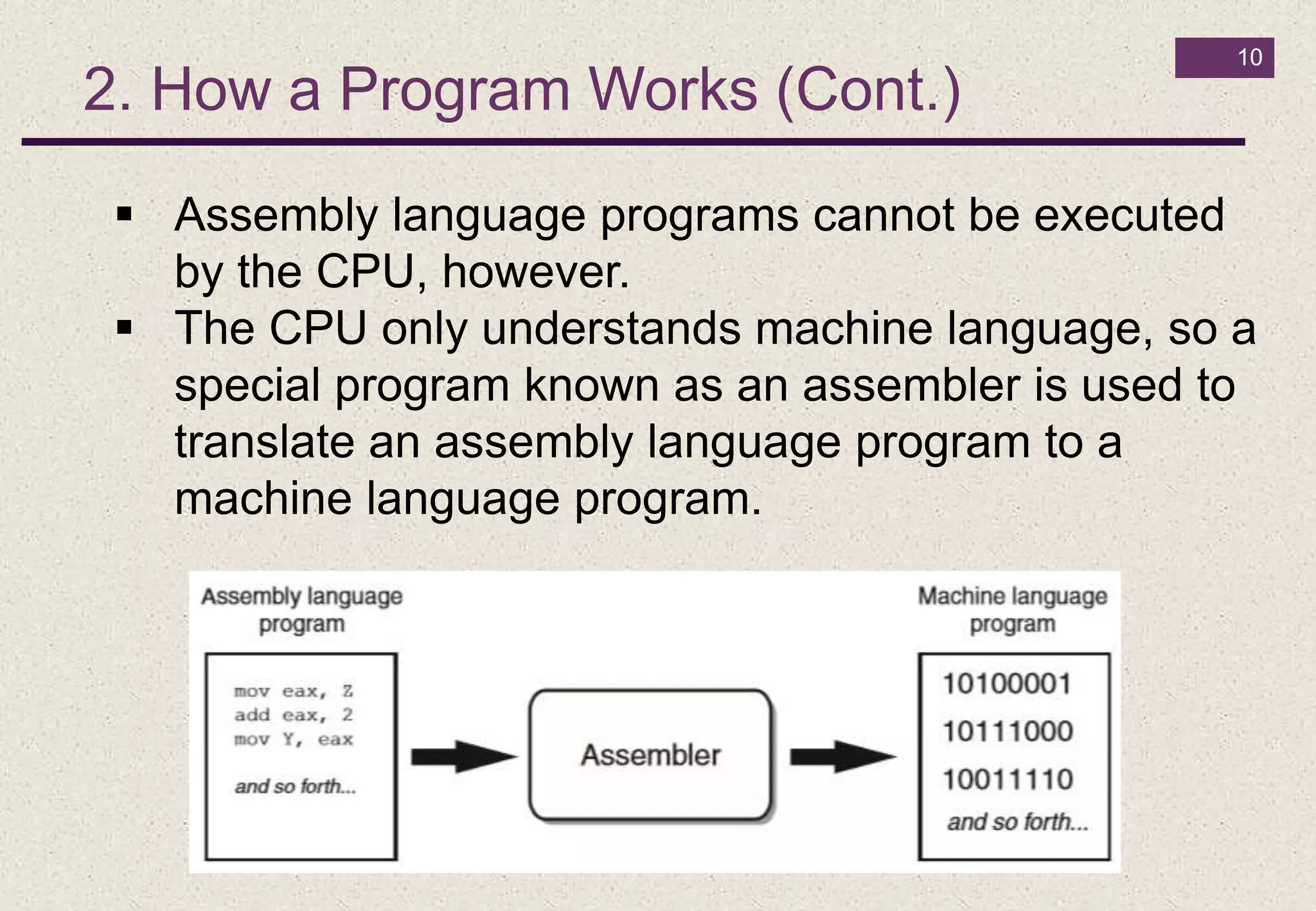 10

2. How a Program Works (Cont.)

▪ Assembly language programs cannot be executed by the CPU, however.
▪ The CPU only understands machine language, so a special program known as an assembler is used to translate an assembly language program to a machine language program.

Assembly language program

mov eax, Z
add eax, 2
mov Y, eax

and so forth...

Assembler

Machine language program

10100001
10111000
10011110
and so forth...